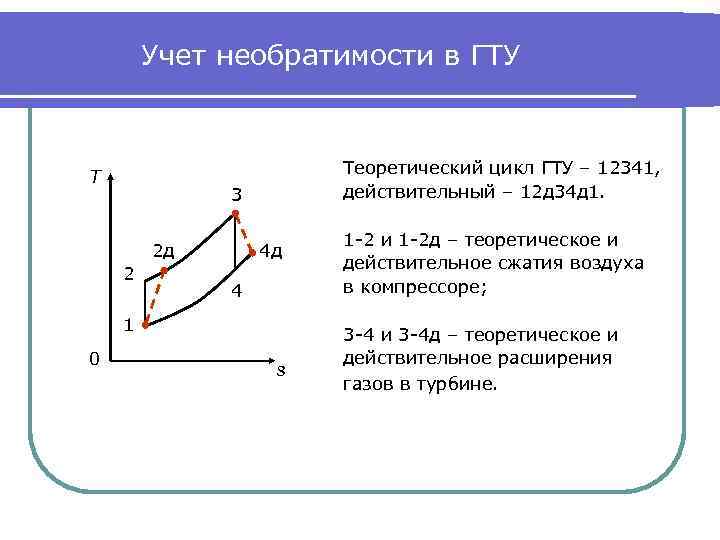 Учет необратимости в ГТУ

T
3
2д
4д
2
4
1
0
s

Теоретический цикл ГТУ – 12341, действительный – 12д34д1.

1-2 и 1-2д – теоретическое и действительное сжатия воздуха в компрессоре;

3-4 и 3-4д – теоретическое и действительное расширения газов в турбине.